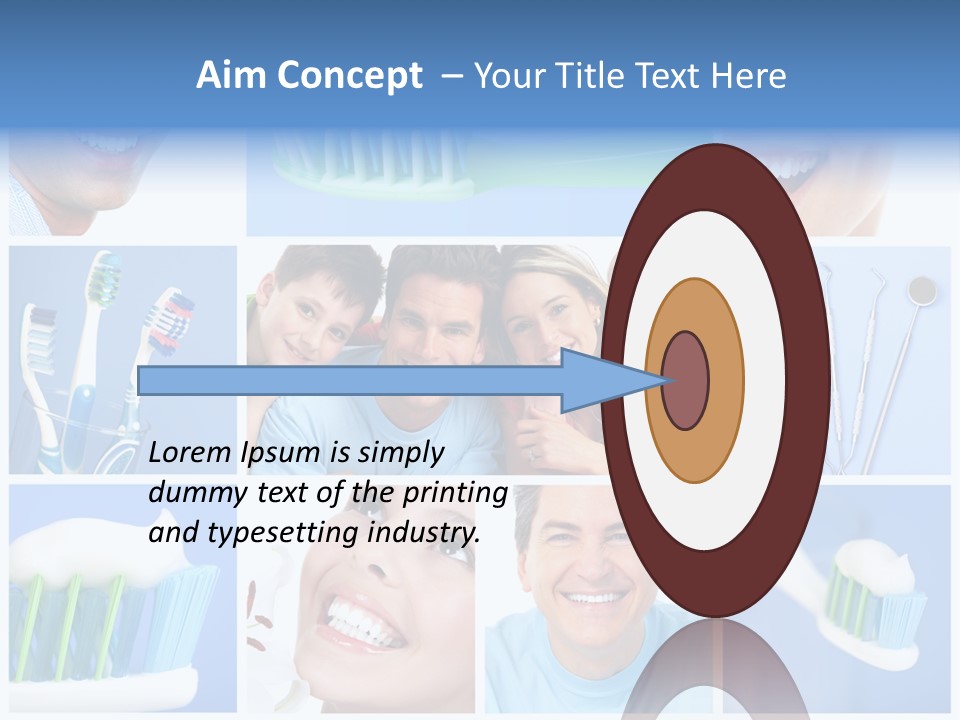 Aim Concept – Your Title Text Here

Lorem Ipsum is simply dummy text of the printing and typesetting industry.